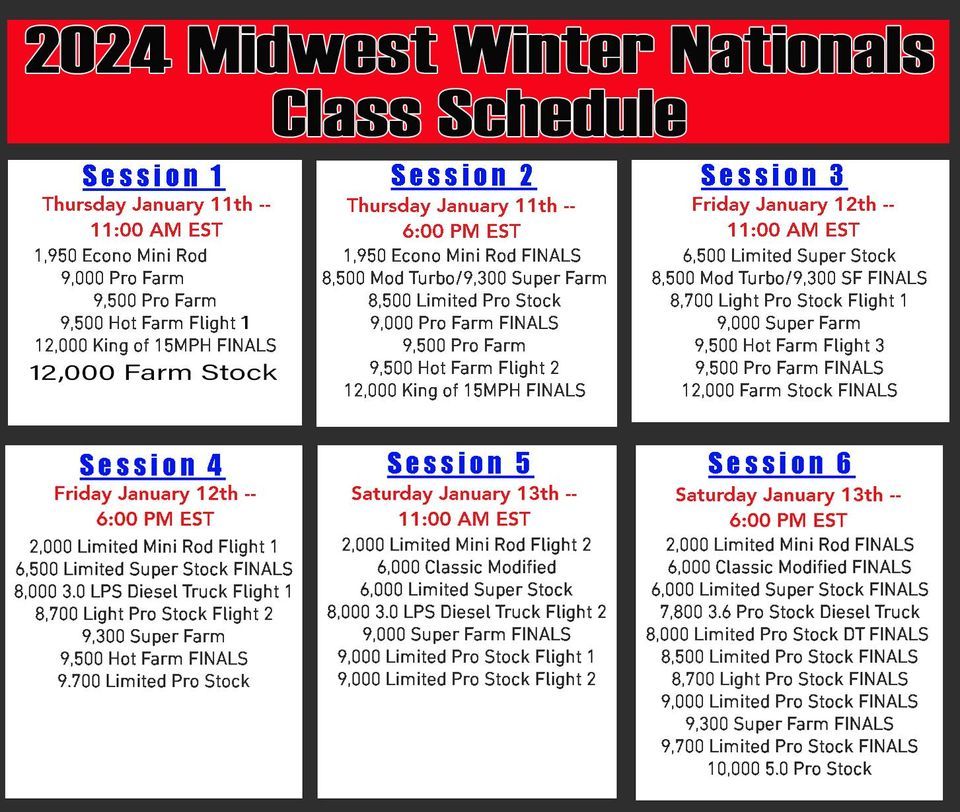 2024 Midwest Winter Nationals
Class Schedule

Session 1
Thursday January 11th --
11:00 AM EST
1,950 Econo Mini Rod
9,000 Pro Farm
9,500 Pro Farm
9,500 Hot Farm Flight 1
12,000 King of 15MPH FINALS
12,000 Farm Stock

Session 2
Thursday January 11th --
6:00 PM EST
1,950 Econo Mini Rod FINALS
8,500 Mod Turbo/9,300 Super Farm
8,500 Limited Pro Stock
9,000 Pro Farm FINALS
9,500 Pro Farm
9,500 Hot Farm Flight 2
12,000 King of 15MPH FINALS

Session 3
Friday January 12th --
11:00 AM EST
6,500 Limited Super Stock
8,500 Mod Turbo/9,300 SF FINALS
8,700 Light Pro Stock Flight 1
9,000 Super Farm
9,500 Hot Farm Flight 3
9,500 Pro Farm FINALS
12,000 Farm Stock FINALS

Session 4
Friday January 12th --
6:00 PM EST
2,000 Limited Mini Rod Flight 1
6,500 Limited Super Stock FINALS
8,000 3.0 LPS Diesel Truck Flight 1
8,700 Light Pro Stock Flight 2
9,300 Super Farm
9,500 Hot Farm FINALS
9.700 Limited Pro Stock

Session 5
Saturday January 13th --
11:00 AM EST
2,000 Limited Mini Rod Flight 2
6,000 Classic Modified
6,000 Limited Super Stock
8,000 3.0 LPS Diesel Truck Flight 2
9,000 Super Farm FINALS
9,000 Limited Pro Stock Flight 1
9,000 Limited Pro Stock Flight 2

Session 6
Saturday January 13th --
6:00 PM EST
2,000 Limited Mini Rod FINALS
6,000 Classic Modified FINALS
6,000 Limited Super Stock FINALS
7,800 3.6 Pro Stock Diesel Truck
8,000 Limited Pro Stock DT FINALS
8,500 Limited Pro Stock FINALS
8,700 Light Pro Stock FINALS
9,000 Limited Pro Stock FINALS
9,300 Super Farm FINALS
9,700 Limited Pro Stock FINALS
10,000 5.0 Pro Stock